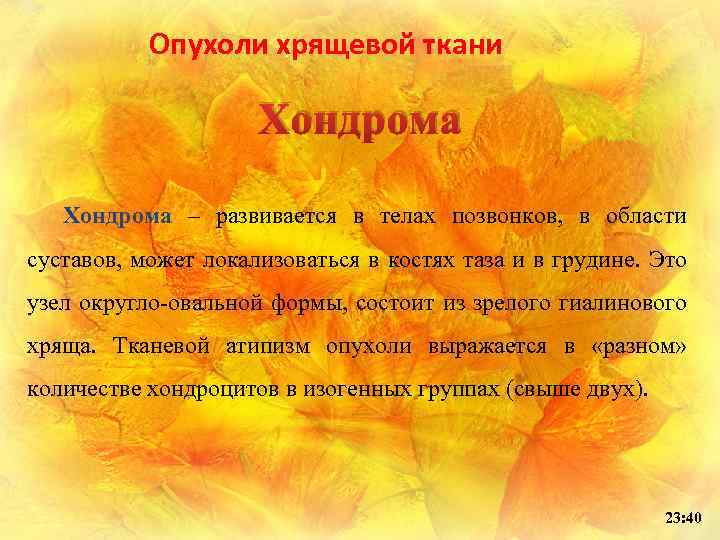 Опухоли хрящевой ткани

Хондрома

Хондрома – развивается в телах позвонков, в области суставов, может локализоваться в костях таза и в грудине. Это узел округло-овальной формы, состоит из зрелого гиалинового хряща. Тканевой атипизм опухоли выражается в «разном» количестве хондроцитов в изогенных группах (свыше двух).

23:40